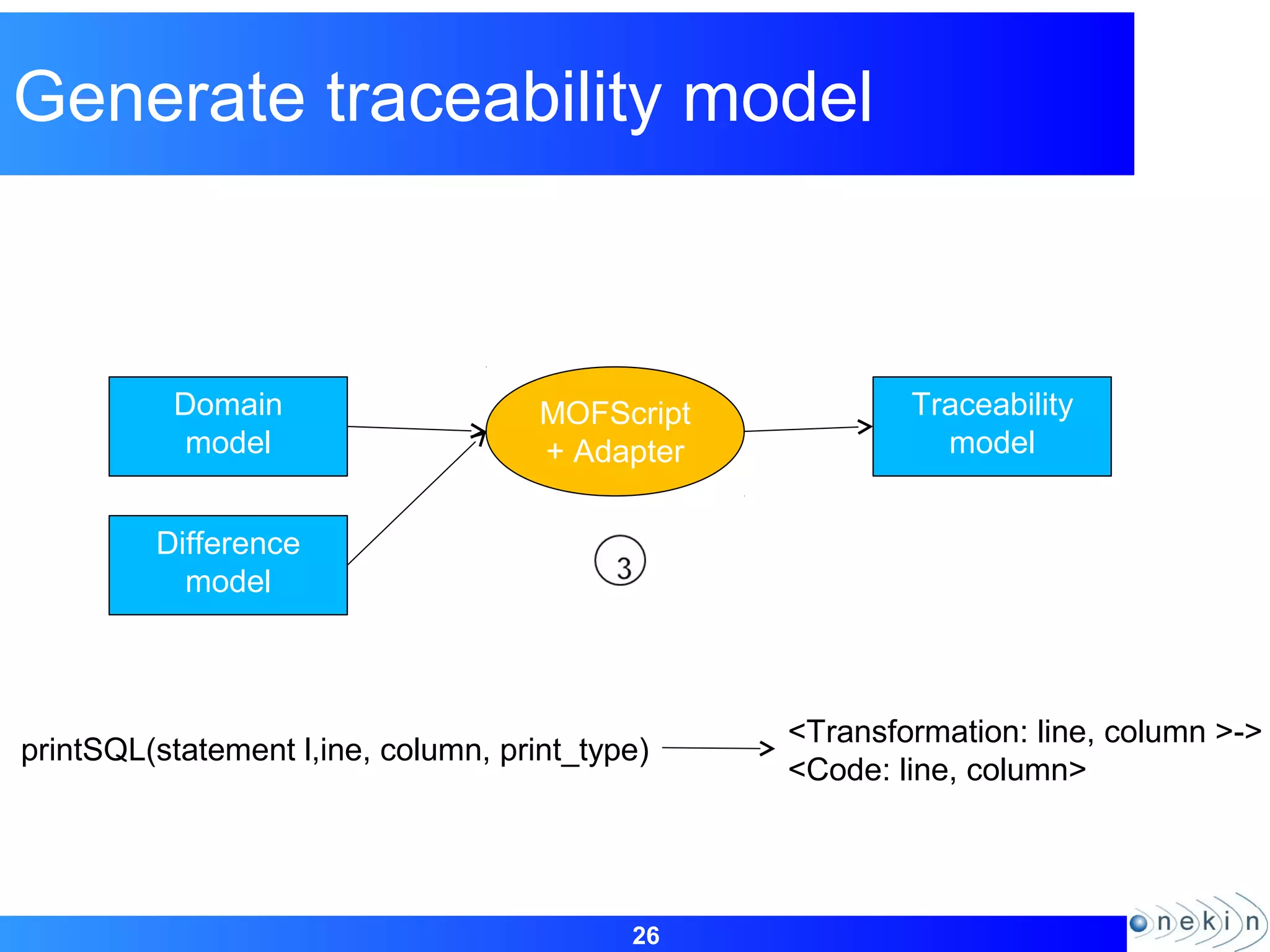 Generate traceability model

Domain model

Difference model

MOFScript + Adapter

Traceability model

3

printSQL(statement l,ine, column, print_type)

<Transformation: line, column >-> <Code: line, column>

26

onekin